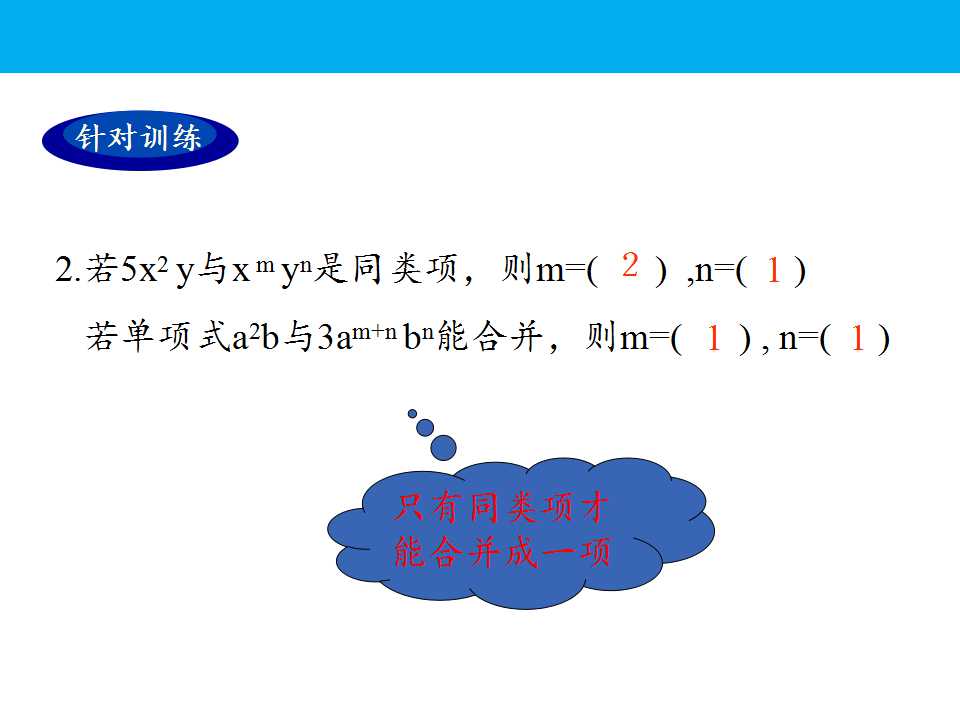 针对训练

2.若$5x^2y$与$x^my^n$是同类项，则m=( 2 ) ,n=( 1 )

若单项式$a^2b$与$3a^{m+n}b^n$能合并，则m=( 1 ) , n=( 1 )

只有同类项才能合并成一项